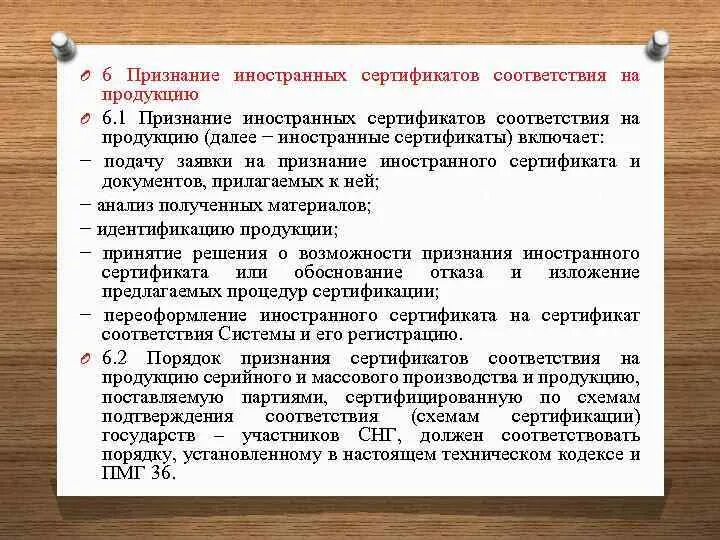 6 Признание иностранных сертификатов соответствия на продукцию

6.1 Признание иностранных сертификатов соответствия на продукцию (далее − иностранные сертификаты) включает:

− подачу заявки на признание иностранного сертификата и документов, прилагаемых к ней;

− анализ полученных материалов;

− идентификацию продукции;

− принятие решения о возможности признания иностранного сертификата или обоснование отказа и изложение предлагаемых процедур сертификации;

− переоформление иностранного сертификата на сертификат соответствия Системы и его регистрацию.

6.2 Порядок признания сертификатов соответствия на продукцию серийного и массового производства и продукцию, поставляемую партиями, сертифицированную по схемам подтверждения соответствия (схемам сертификации) государств – участников СНГ, должен соответствовать порядку, установленному в настоящем техническом кодексе и ПМГ 36.